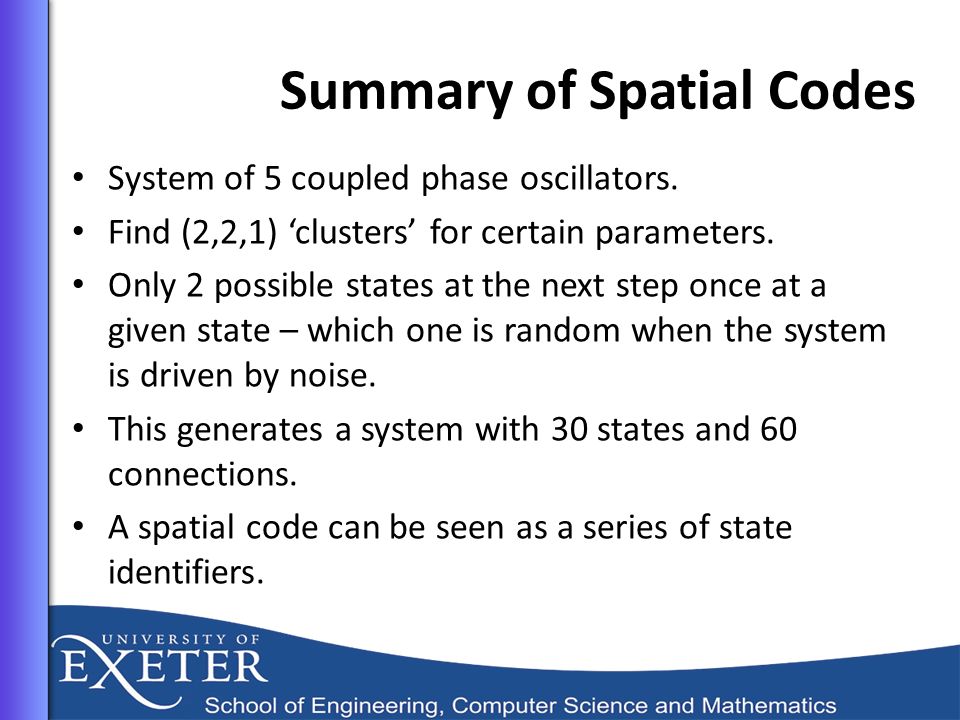 Summary of Spatial Codes

• System of 5 coupled phase oscillators.
• Find (2,2,1) ‘clusters’ for certain parameters.
• Only 2 possible states at the next step once at a given state – which one is random when the system is driven by noise.
• This generates a system with 30 states and 60 connections.
• A spatial code can be seen as a series of state identifiers.

UNIVERSITY OF EXETER
School of Engineering, Computer Science and Mathematics